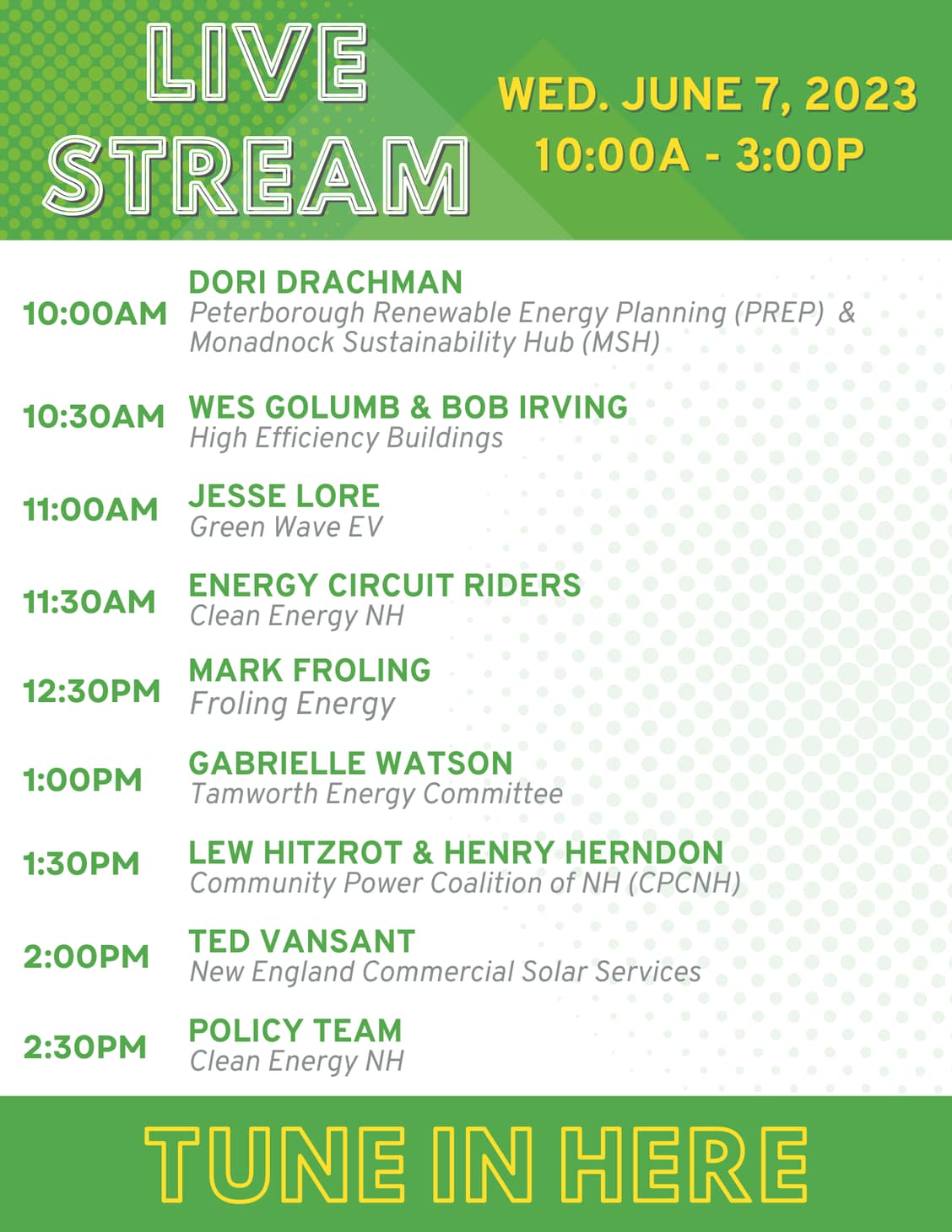 LIVE STREAM

WED. JUNE 7, 2023
10:00A - 3:00P

10:00AM DORI DRACHMAN
Peterborough Renewable Energy Planning (PREP) & Monadnock Sustainability Hub (MSH)

10:30AM WES GOLUMB & BOB IRVING
High Efficiency Buildings

11:00AM JESSE LORE
Green Wave EV

11:30AM ENERGY CIRCUIT RIDERS
Clean Energy NH

12:30PM MARK FROLING
Froling Energy

1:00PM GABRIELLE WATSON
Tamworth Energy Committee

1:30PM LEW HITZROT & HENRY HERNDON
Community Power Coalition of NH (CPCNH)

2:00PM TED VANSANT
New England Commercial Solar Services

2:30PM POLICY TEAM
Clean Energy NH

TUNE IN HERE